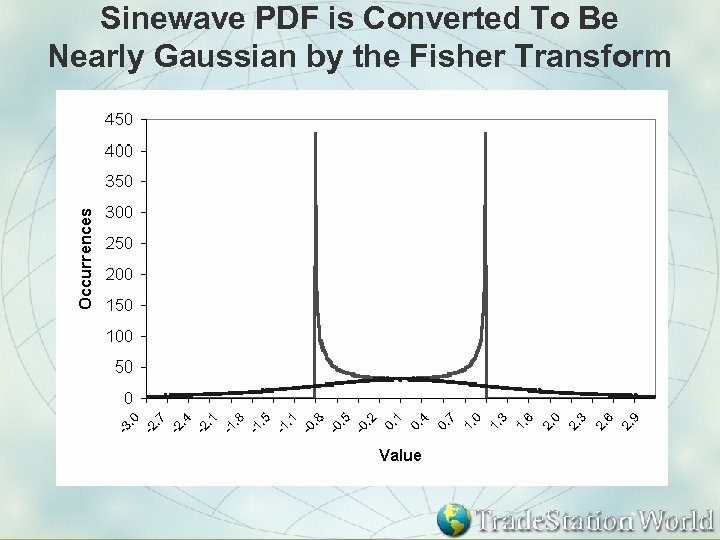 Sinewave PDF is Converted To Be Nearly Gaussian by the Fisher Transform

450
400
350
300
250
200
150
100
50
0

Occurrences

-3.0 -2.7 -2.4 -2.1 -1.8 -1.5 -1.1 -0.8 -0.5 -0.2 0.1 0.4 0.7 1.0 1.3 1.6 2.0 2.3 2.6 2.9

Value

TradeStation World